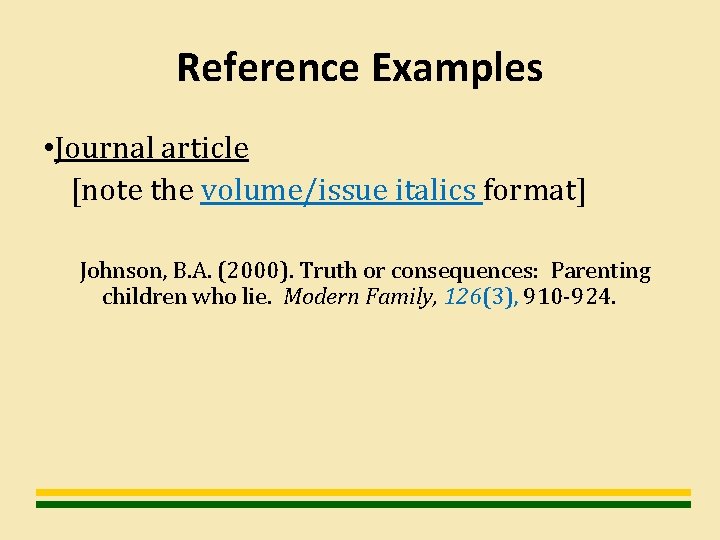 Reference Examples

•Journal article
[note the volume/issue italics format]

Johnson, B.A. (2000). Truth or consequences: Parenting children who lie. Modern Family, 126(3), 910-924.